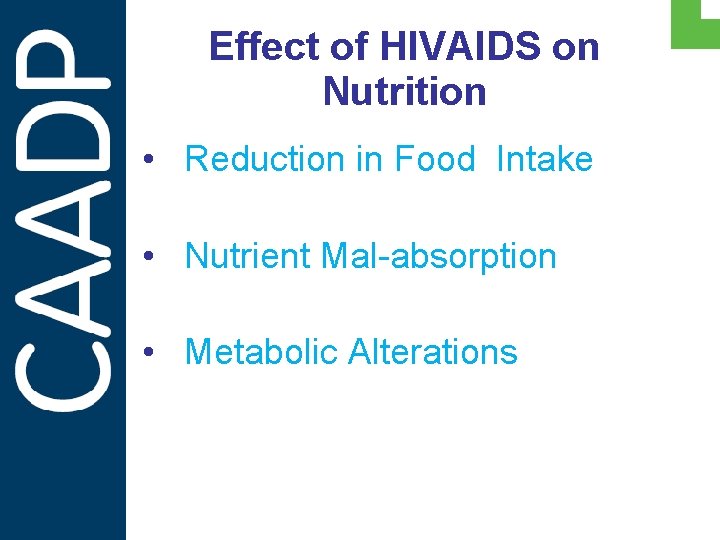 CAADP

Effect of HIVAIDS on Nutrition

• Reduction in Food Intake

• Nutrient Mal-absorption

• Metabolic Alterations